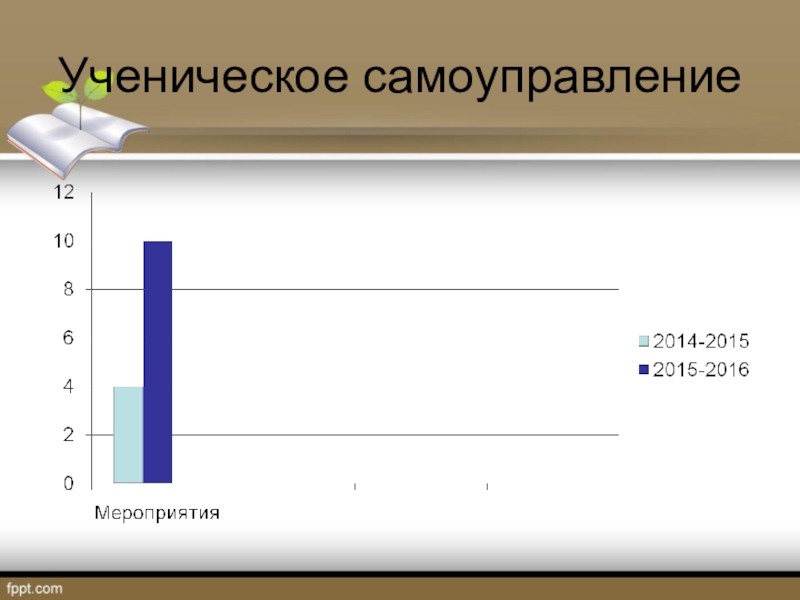 Ученическое самоуправление

12
10
8
6
4
2
0

Мероприятия

2014-2015
2015-2016

fppt.com